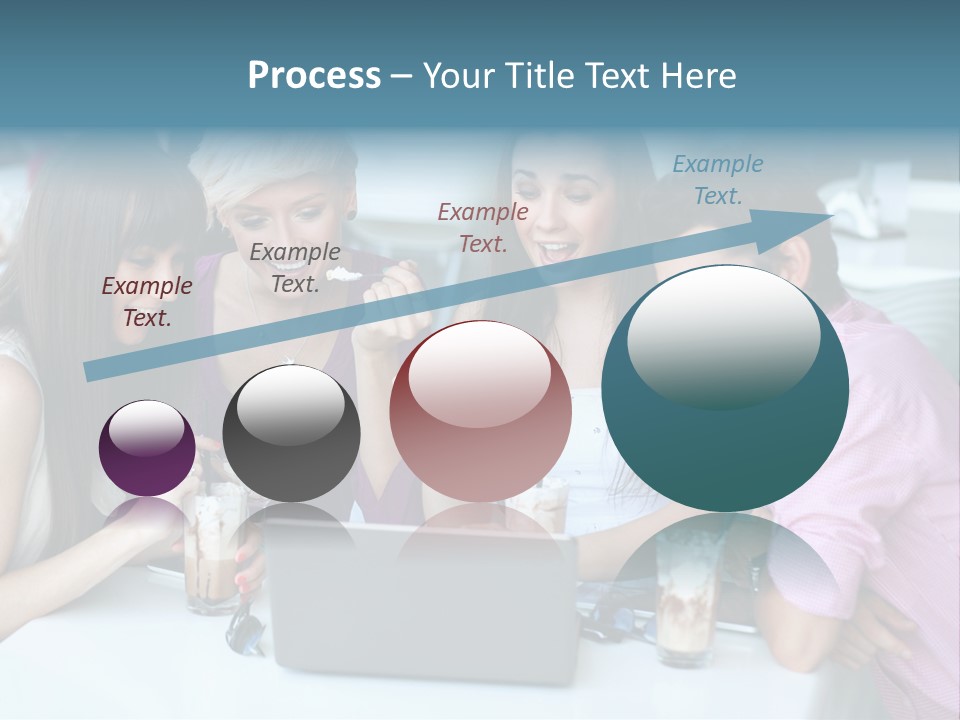 Process – Your Title Text Here

Example Text.

Example Text.

Example Text.

Example Text.